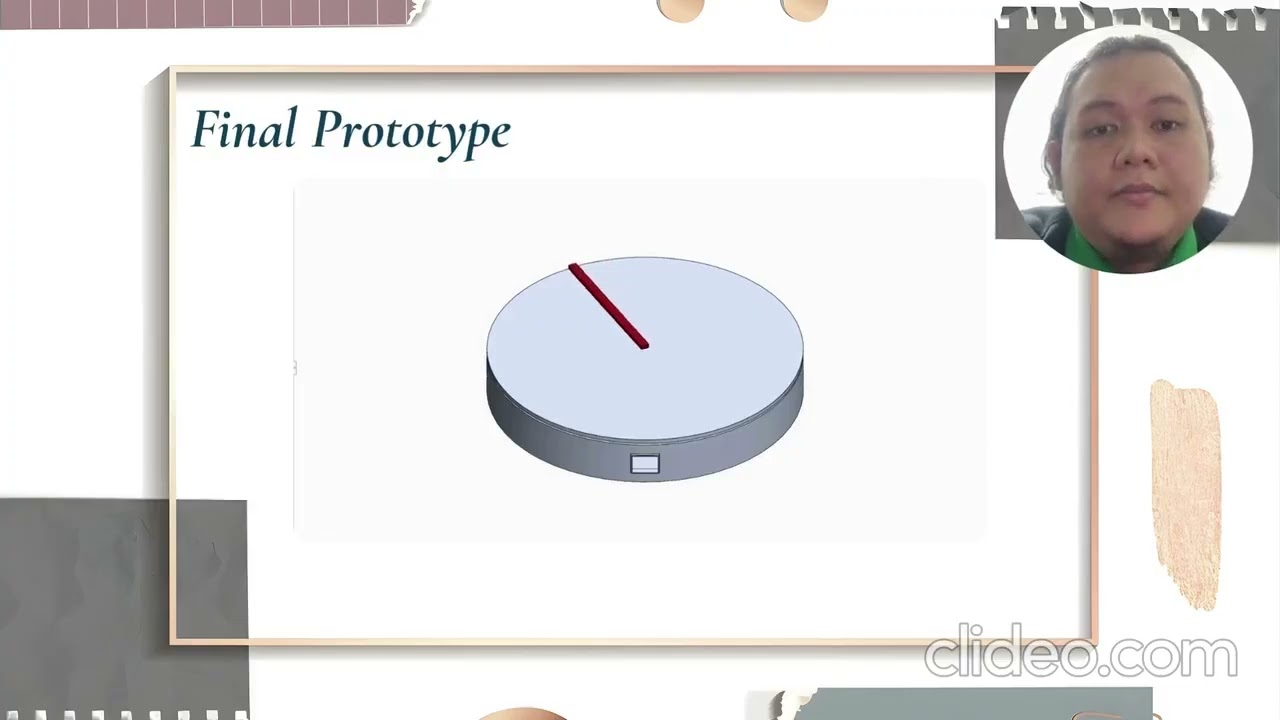 Final Prototype

clideo.com